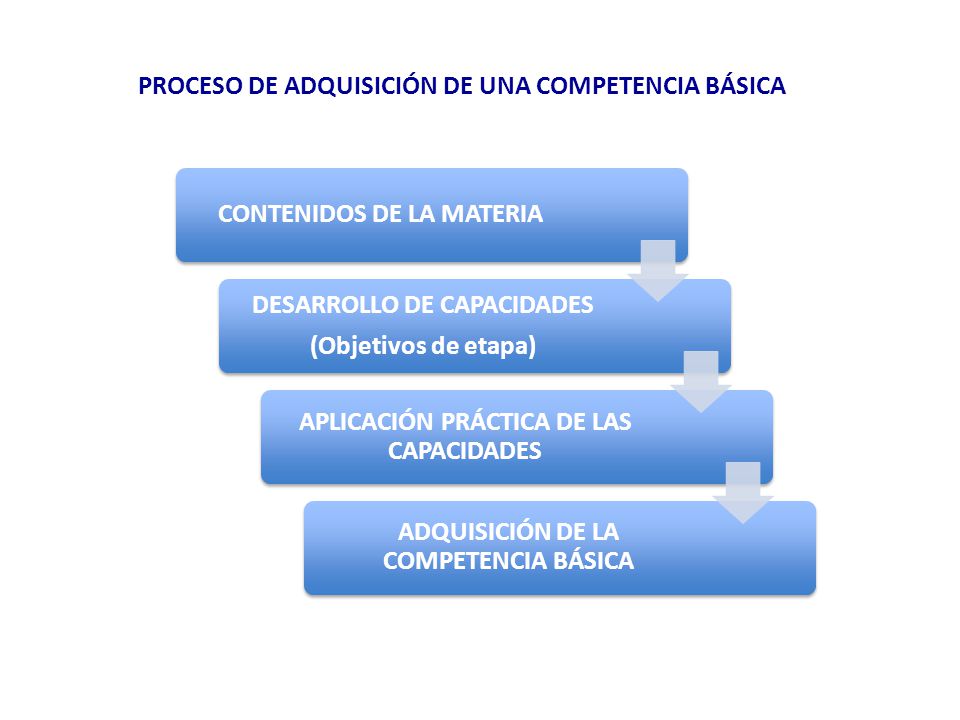 PROCESO DE ADQUISICIÓN DE UNA COMPETENCIA BÁSICA

CONTENIDOS DE LA MATERIA

DESARROLLO DE CAPACIDADES

(Objetivos de etapa)

APLICACIÓN PRÁCTICA DE LAS CAPACIDADES

ADQUISICIÓN DE LA COMPETENCIA BÁSICA